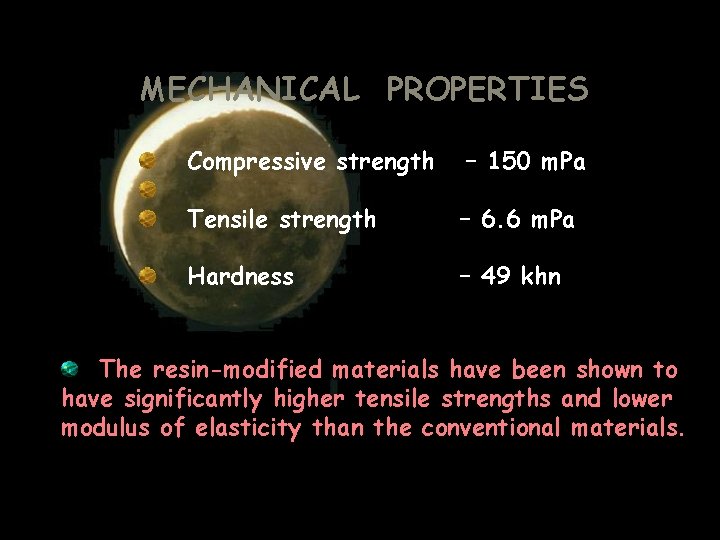 MECHANICAL PROPERTIES

Compressive strength – 150 mPa

Tensile strength – 6.6 mPa

Hardness – 49 khn

The resin-modified materials have been shown to have significantly higher tensile strengths and lower modulus of elasticity than the conventional materials.